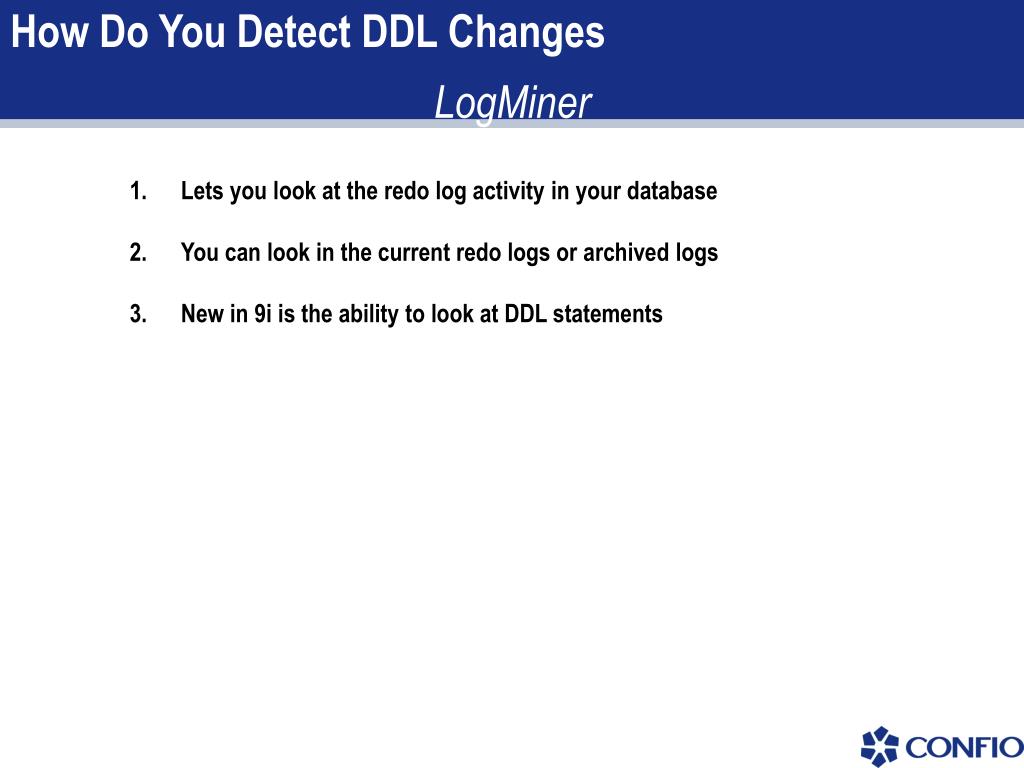 How Do You Detect DDL Changes

LogMiner

1. Lets you look at the redo log activity in your database

2. You can look in the current redo logs or archived logs

3. New in 9i is the ability to look at DDL statements

CONFIO